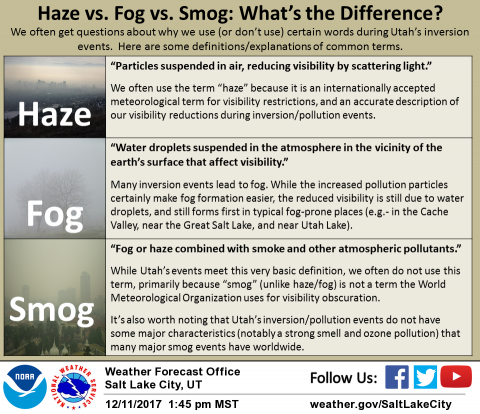 Haze vs. Fog vs. Smog: What's the Difference?

We often get questions about why we use (or don't use) certain words during Utah's inversion events. Here are some definitions/explanations of common terms.

Haze

"Particles suspended in air, reducing visibility by scattering light."

We often use the term "haze" because it is an internationally accepted meteorological term for visibility restrictions, and an accurate description of our visibility reductions during inversion/pollution events.

Fog

"Water droplets suspended in the atmosphere in the vicinity of the earth's surface that affect visibility."

Many inversion events lead to fog. While the increased pollution particles certainly make fog formation easier, the reduced visibility is still due to water droplets, and still forms first in typical fog-prone places (e.g.- in the Cache Valley, near the Great Salt Lake, and near Utah Lake).

Smog

"Fog or haze combined with smoke and other atmospheric pollutants."

While Utah's events meet this very basic definition, we often do not use this term, primarily because "smog" (unlike haze/fog) is not a term the World Meteorological Organization uses for visibility obscuration.

It's also worth noting that Utah's inversion/pollution events do not have some major characteristics (notably a strong smell and ozone pollution) that many major smog events have worldwide.

NOAA

NATIONAL WEATHER SERVICE

Weather Forecast Office
Salt Lake City, UT

12/11/2017 1:45 pm MST

Follow Us:

weather.gov/SaltLakeCity